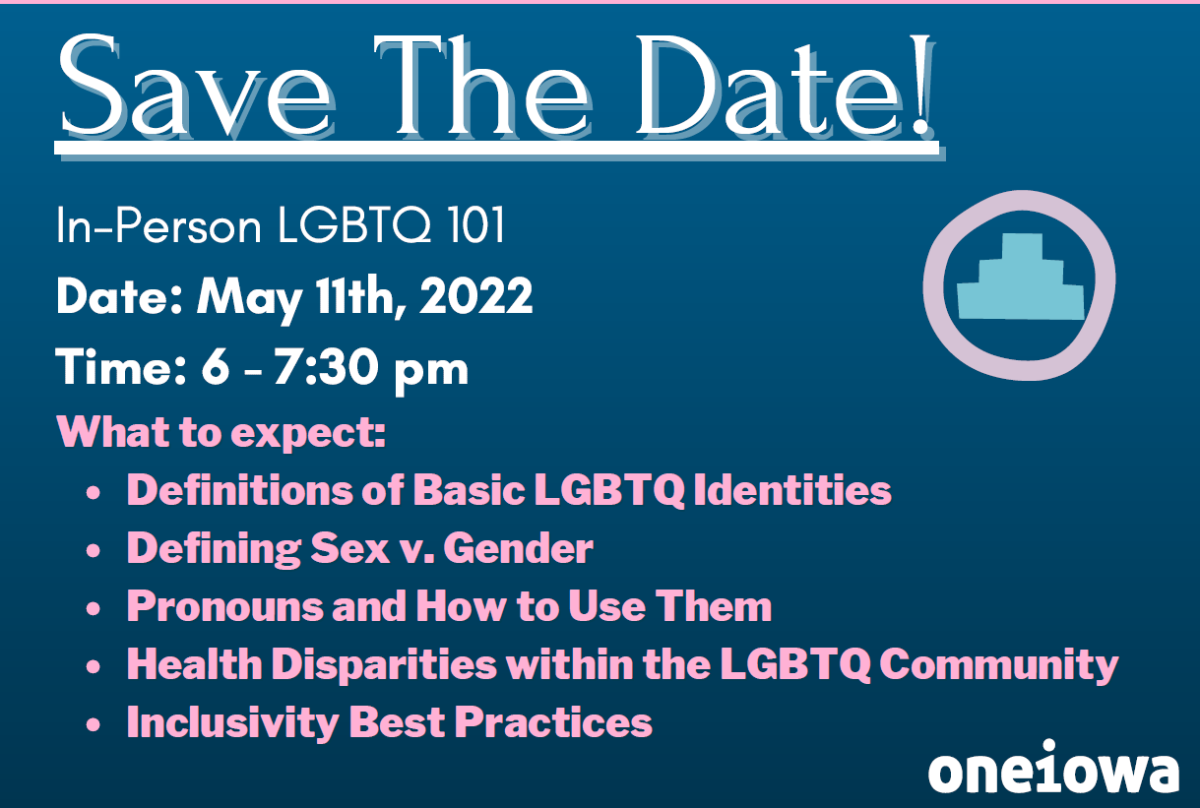 Save The Date!

In-Person LGBTQ 101

Date: May 11th, 2022

Time: 6 - 7:30 pm

What to expect:

- Definitions of Basic LGBTQ Identities
- Defining Sex v. Gender
- Pronouns and How to Use Them
- Health Disparities within the LGBTQ Community
- Inclusivity Best Practices

oneiowa